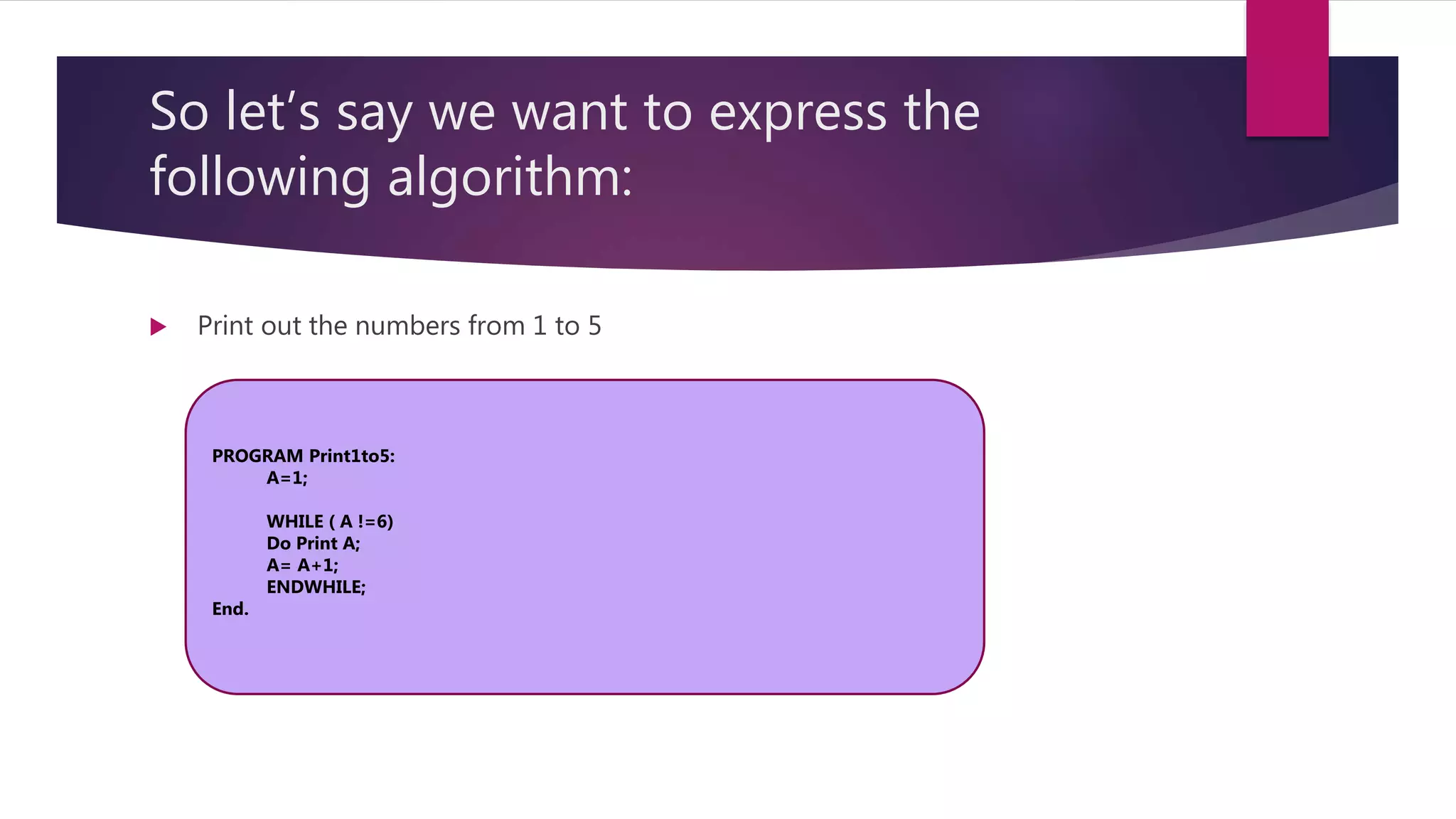 So let's say we want to express the following algorithm:

Print out the numbers from 1 to 5

PROGRAM Print1to5:
A=1;

WHILE ( A !=6)
Do Print A;
A= A+1;
ENDWHILE;
End.